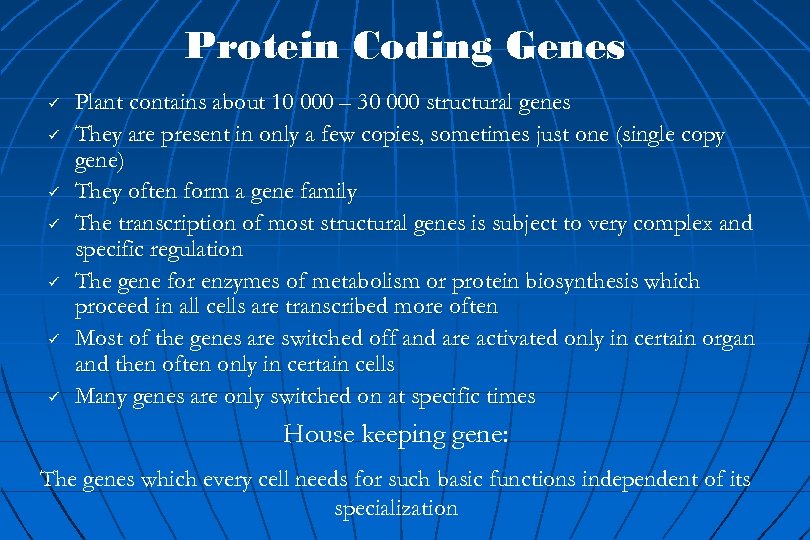 Protein Coding Genes

✓ Plant contains about 10 000 – 30 000 structural genes

✓ They are present in only a few copies, sometimes just one (single copy gene)

✓ They often form a gene family

✓ The transcription of most structural genes is subject to very complex and specific regulation

✓ The gene for enzymes of metabolism or protein biosynthesis which proceed in all cells are transcribed more often

✓ Most of the genes are switched off and are activated only in certain organ and then often only in certain cells

✓ Many genes are only switched on at specific times

House keeping gene:

The genes which every cell needs for such basic functions independent of its specialization